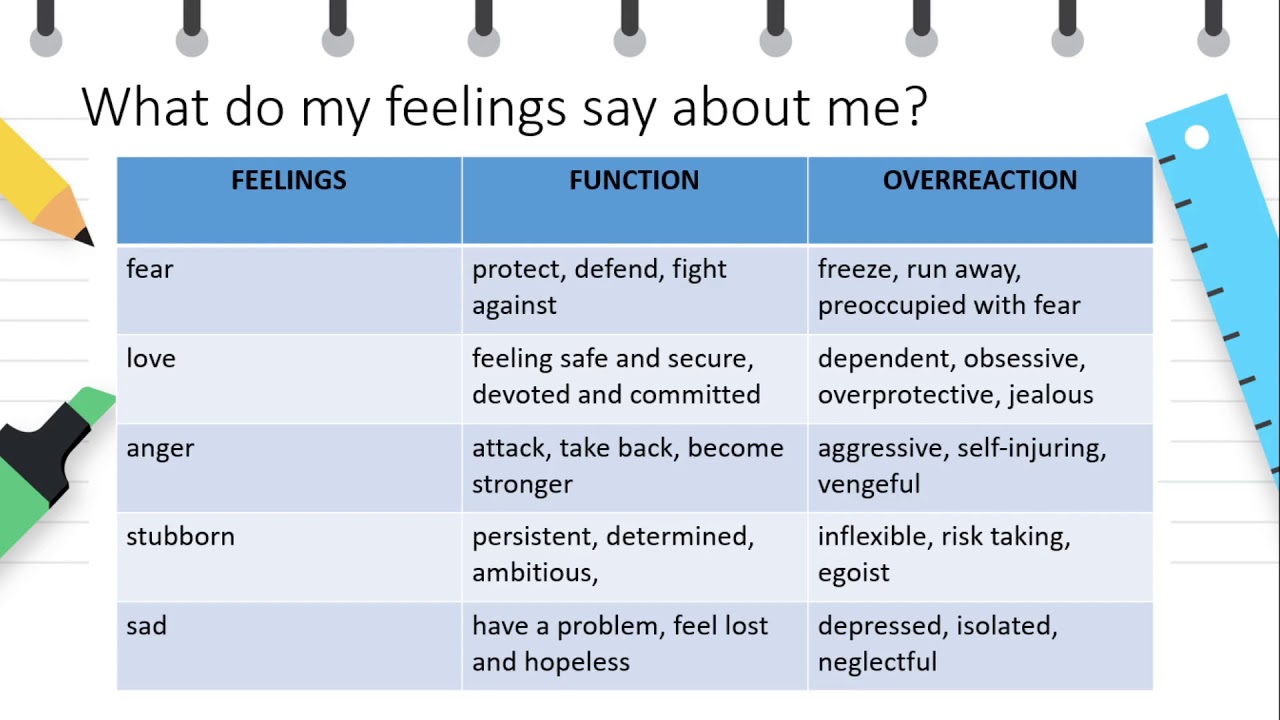 What do my feelings say about me?

| FEELINGS | FUNCTION | OVERREACTION |
|---|---|---|
| fear | protect, defend, fight against | freeze, run away, preoccupied with fear |
| love | feeling safe and secure, devoted and committed | dependent, obsessive, overprotective, jealous |
| anger | attack, take back, become stronger | aggressive, self-injuring, vengeful |
| stubborn | persistent, determined, ambitious, | inflexible, risk taking, egoist |
| sad | have a problem, feel lost and hopeless | depressed, isolated, neglectful |